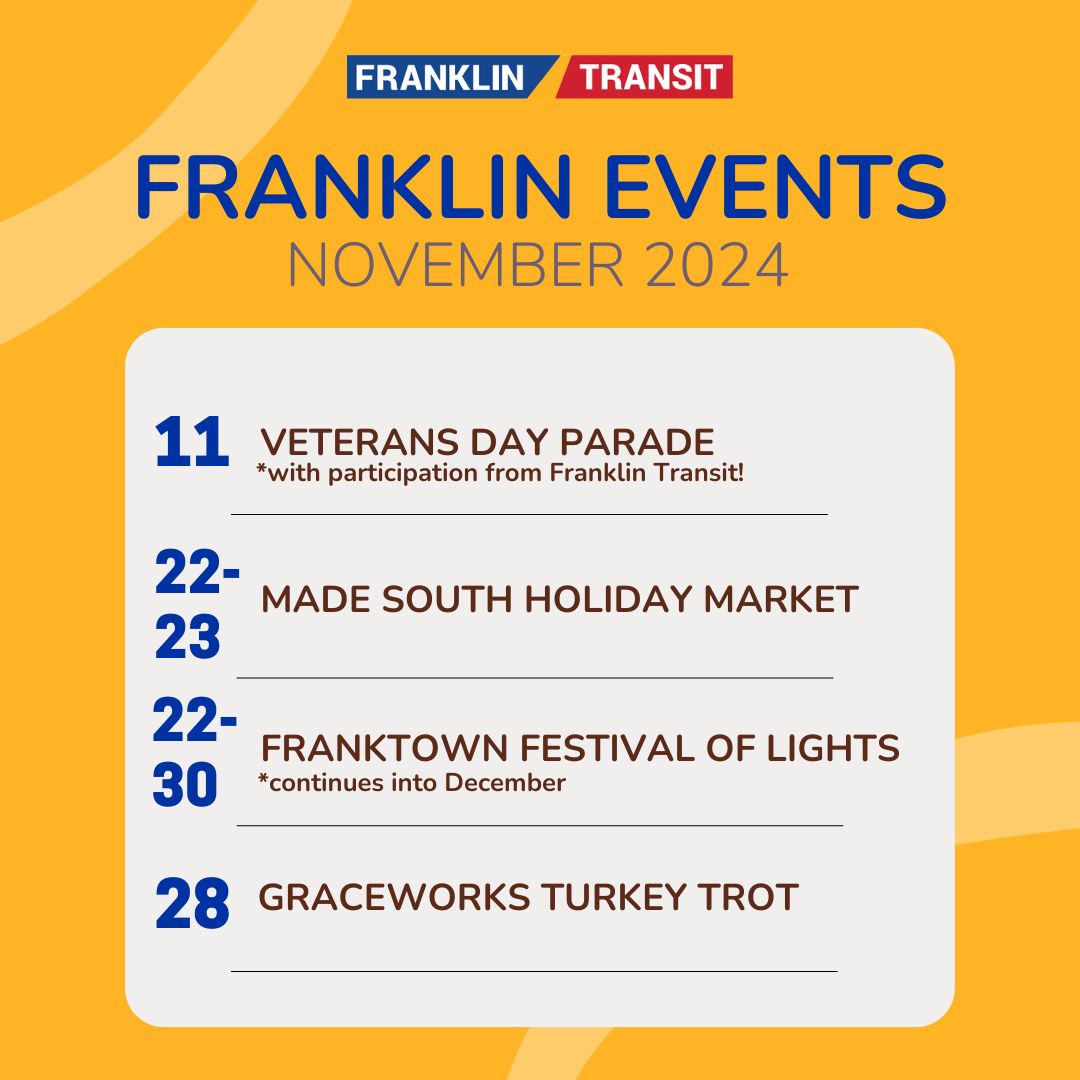 FRANKLIN TRANSIT

FRANKLIN EVENTS
NOVEMBER 2024

11 VETERANS DAY PARADE
*with participation from Franklin Transit!

22-23 MADE SOUTH HOLIDAY MARKET

22-30 FRANKTOWN FESTIVAL OF LIGHTS
*continues into December

28 GRACEWORKS TURKEY TROT